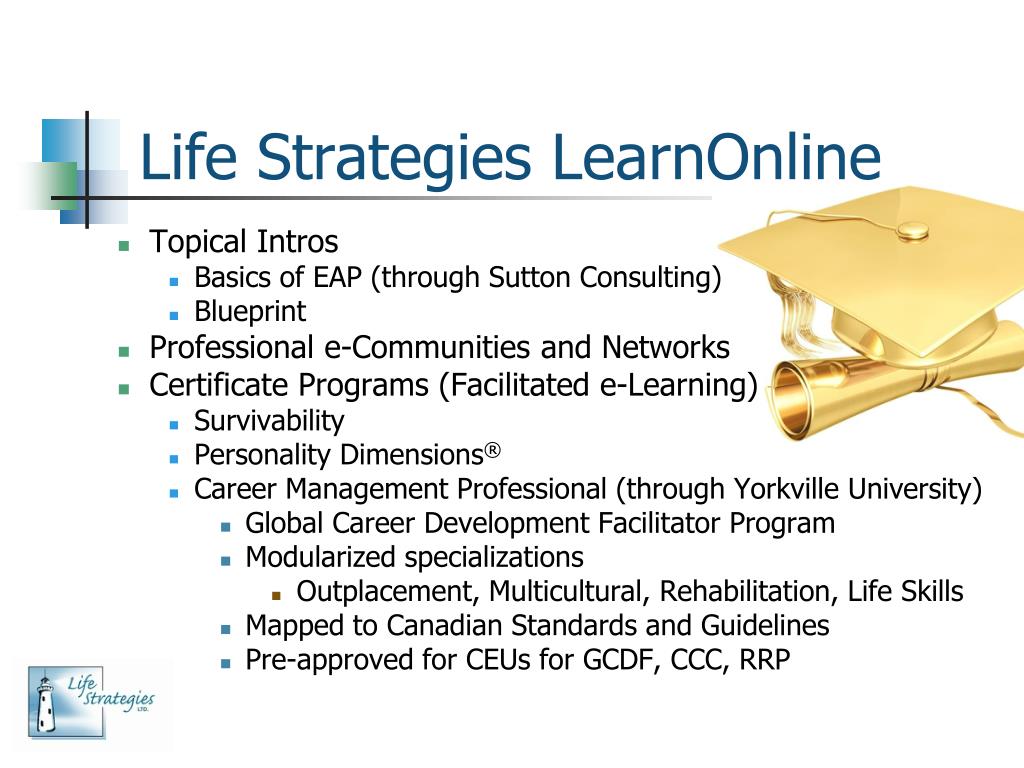 Life Strategies LearnOnline

- Topical Intros
  - Basics of EAP (through Sutton Consulting)
  - Blueprint
- Professional e-Communities and Networks
- Certificate Programs (Facilitated e-Learning)
  - Survivability
  - Personality Dimensions®
  - Career Management Professional (through Yorkville University)
    - Global Career Development Facilitator Program
    - Modularized specializations
      - Outplacement, Multicultural, Rehabilitation, Life Skills
    - Mapped to Canadian Standards and Guidelines
    - Pre-approved for CEUs for GCDF, CCC, RRP

Life Strategies LTD.